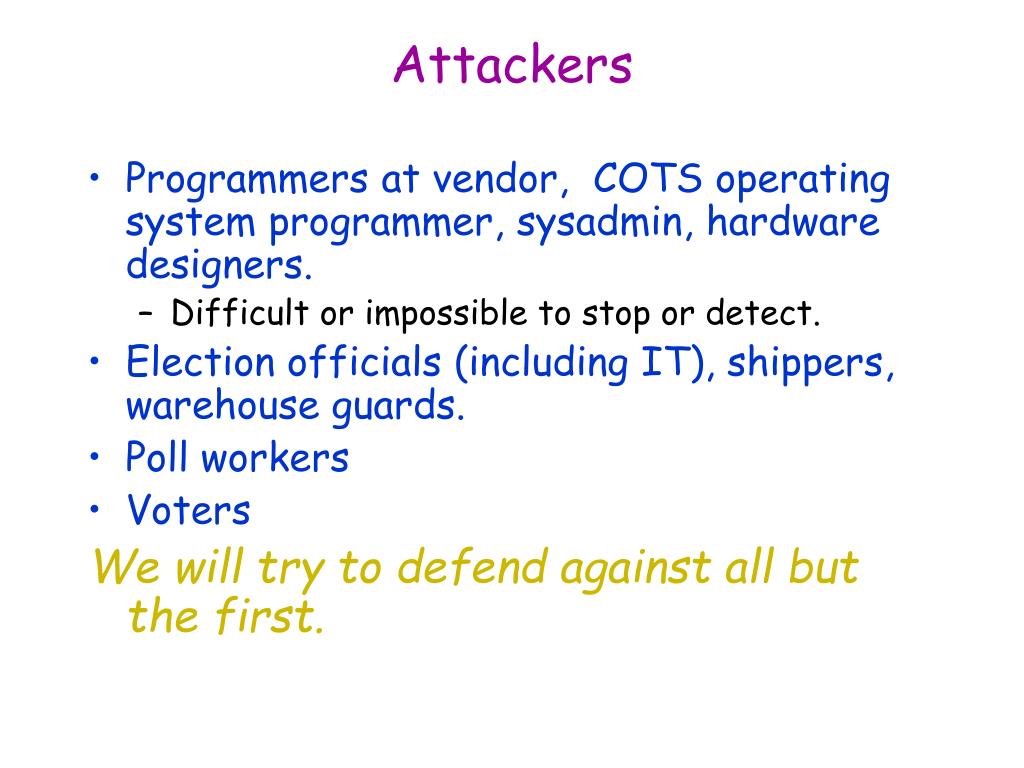 Attackers

• Programmers at vendor, COTS operating system programmer, sysadmin, hardware designers.
– Difficult or impossible to stop or detect.
• Election officials (including IT), shippers, warehouse guards.
• Poll workers
• Voters

We will try to defend against all but the first.